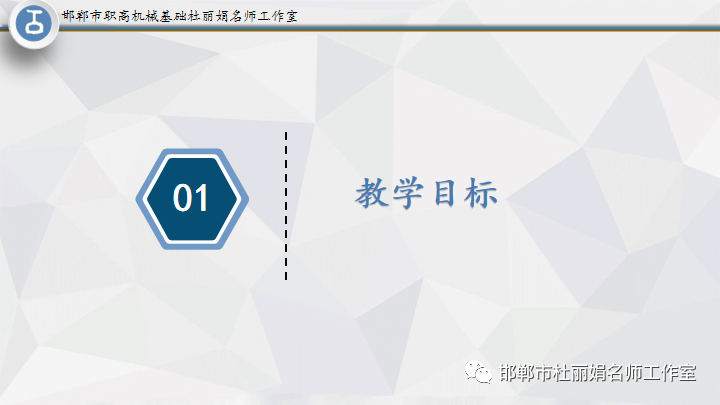 邯郸市职高机械基础杜丽娟名师工作室

01

教学目标

邯郸市杜丽娟名师工作室